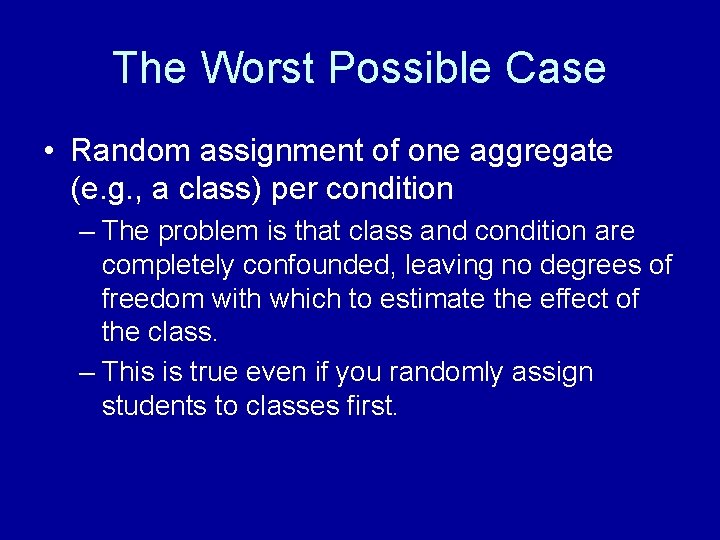 The Worst Possible Case

• Random assignment of one aggregate (e.g., a class) per condition

– The problem is that class and condition are completely confounded, leaving no degrees of freedom with which to estimate the effect of the class.

– This is true even if you randomly assign students to classes first.